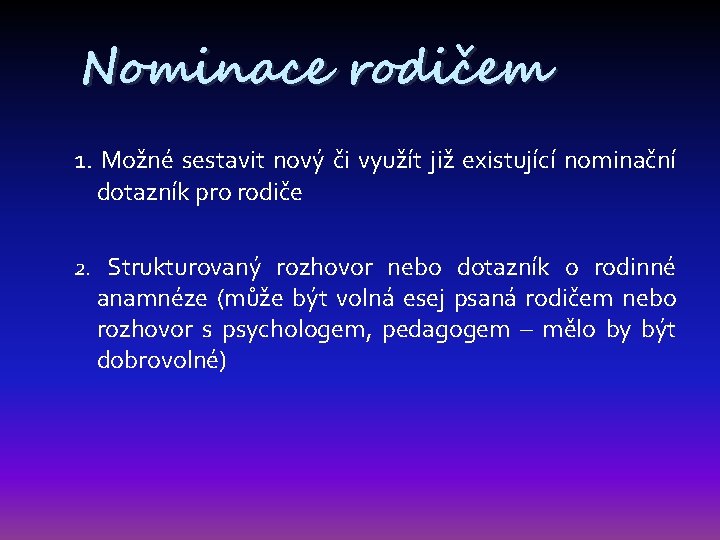 Nominace rodičem

1. Možné sestavit nový či využít již existující nominační dotazník pro rodiče

2. Strukturovaný rozhovor nebo dotazník o rodinné anamnéze (může být volná esej psaná rodičem nebo rozhovor s psychologem, pedagogem – mělo by být dobrovolné)